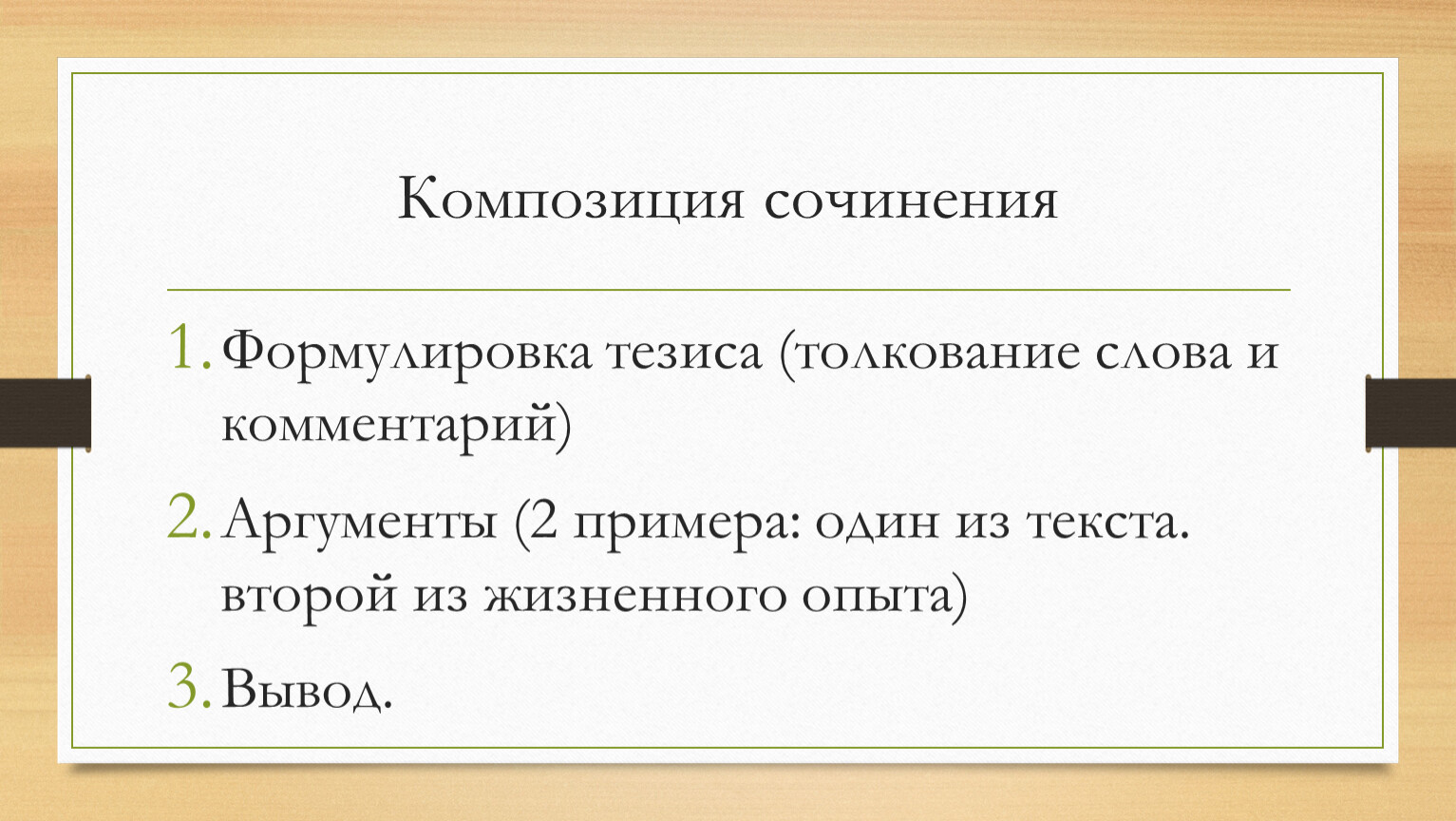 Композиция сочинения

1. Формулировка тезиса (толкование слова и комментарий)

2. Аргументы (2 примера: один из текста. второй из жизненного опыта)

3. Вывод.